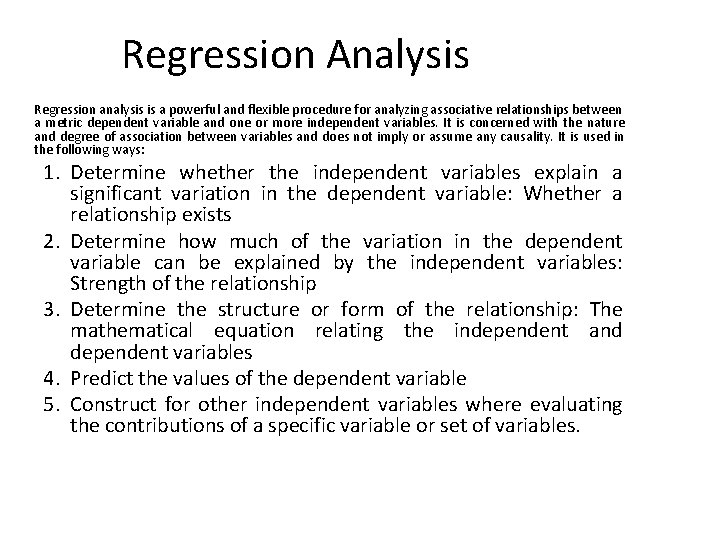 Regression Analysis

Regression analysis is a powerful and flexible procedure for analyzing associative relationships between a metric dependent variable and one or more independent variables. It is concerned with the nature and degree of association between variables and does not imply or assume any causality. It is used in the following ways:

1. Determine whether the independent variables explain a significant variation in the dependent variable: Whether a relationship exists
2. Determine how much of the variation in the dependent variable can be explained by the independent variables: Strength of the relationship
3. Determine the structure or form of the relationship: The mathematical equation relating the independent and dependent variables
4. Predict the values of the dependent variable
5. Construct for other independent variables where evaluating the contributions of a specific variable or set of variables.